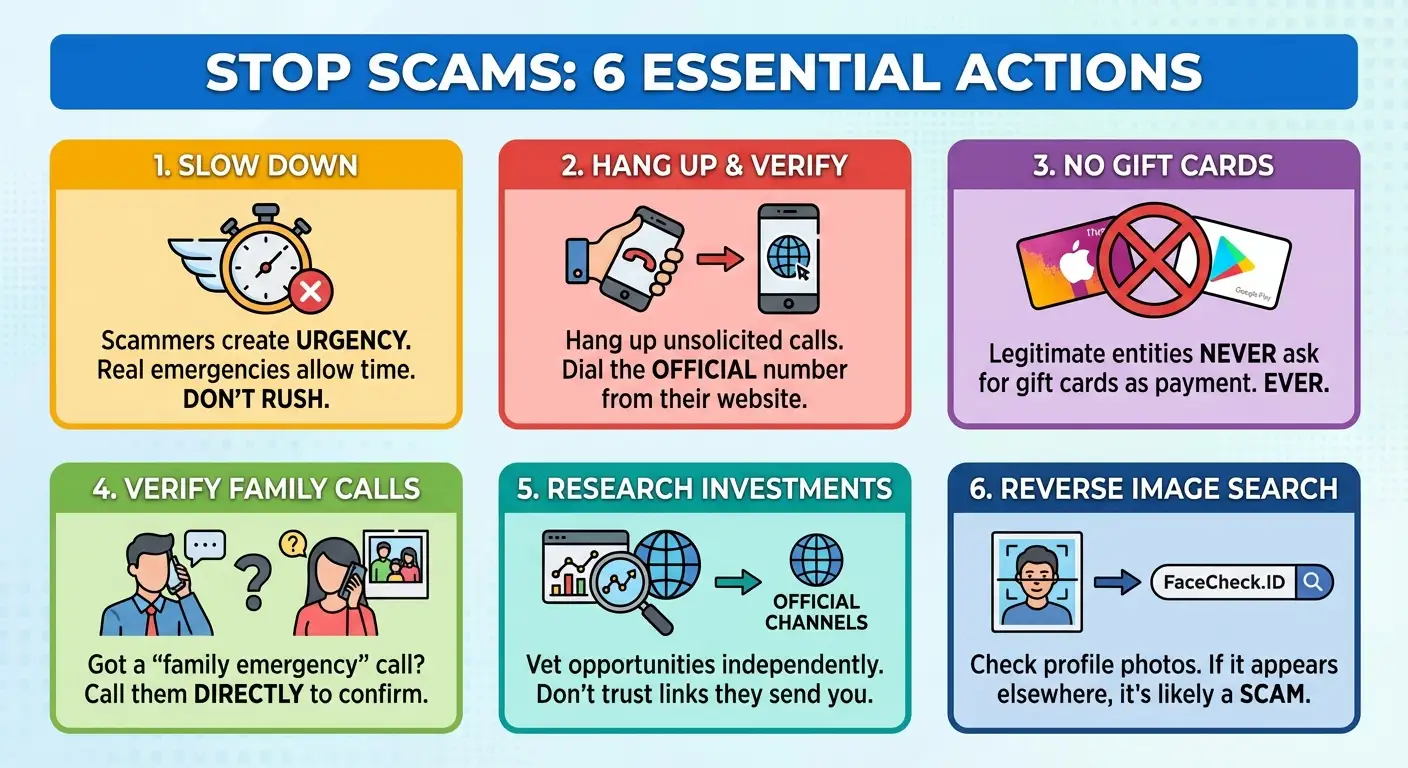 STOP SCAMS: 6 ESSENTIAL ACTIONS

1. SLOW DOWN

Scammers create URGENCY. Real emergencies allow time. DON'T RUSH.

2. HANG UP & VERIFY

Hang up unsolicited calls. Dial the OFFICIAL number from their website.

3. NO GIFT CARDS

Google Play

Legitimate entities NEVER ask for gift cards as payment. EVER.

4. VERIFY FAMILY CALLS

Got a "family emergency" call? Call them DIRECTLY to confirm.

5. RESEARCH INVESTMENTS

OFFICIAL CHANNELS

Vet opportunities independently. Don't trust links they send you.

6. REVERSE IMAGE SEARCH

FaceCheck.ID

Check profile photos. If it appears elsewhere, it's likely a SCAM.